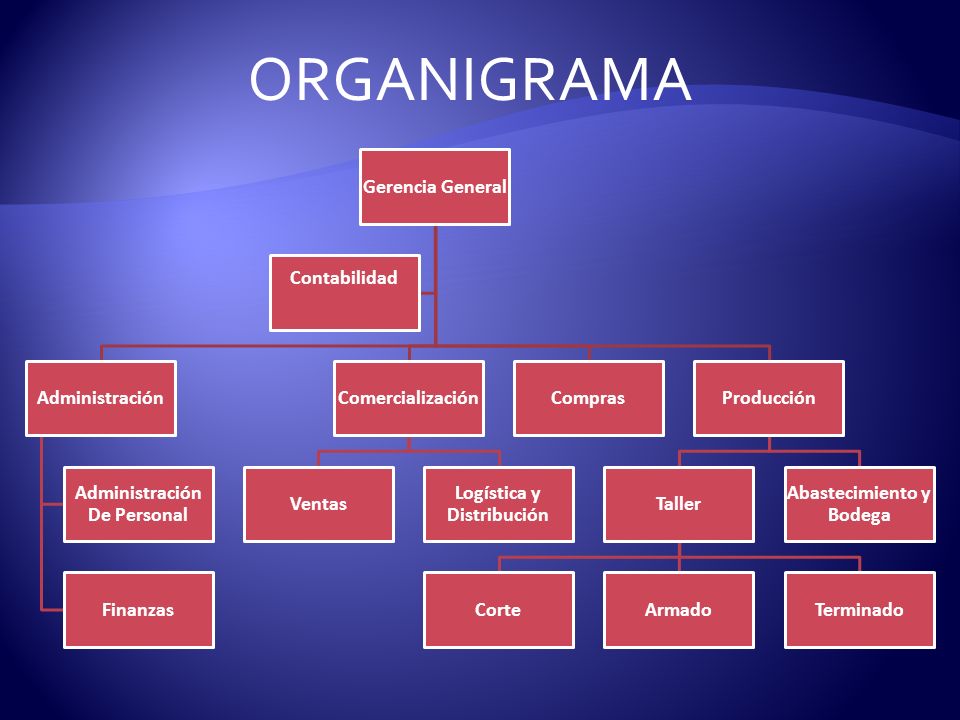 ORGANIGRAMA

Gerencia General

Contabilidad

Administración

Comercialización

Compras

Producción

Administración De Personal

Finanzas

Ventas

Logística y Distribución

Taller

Abastecimiento y Bodega

Corte

Armado

Terminado